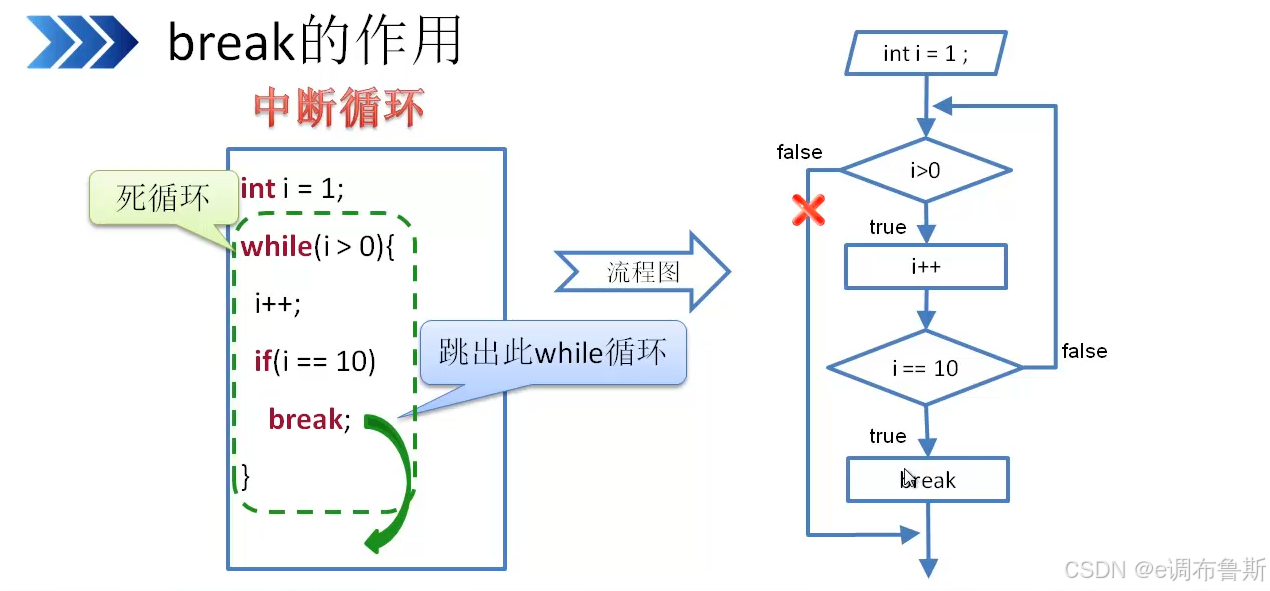 break的作用

中断循环

死循环

int i = 1;
while(i > 0){
i++;
if(i == 10)
break;
}

跳出此while循环

流程图

int i = 1 ;

false

i>0

true

i++

i == 10

false

true

break

CSDN @e调布鲁斯